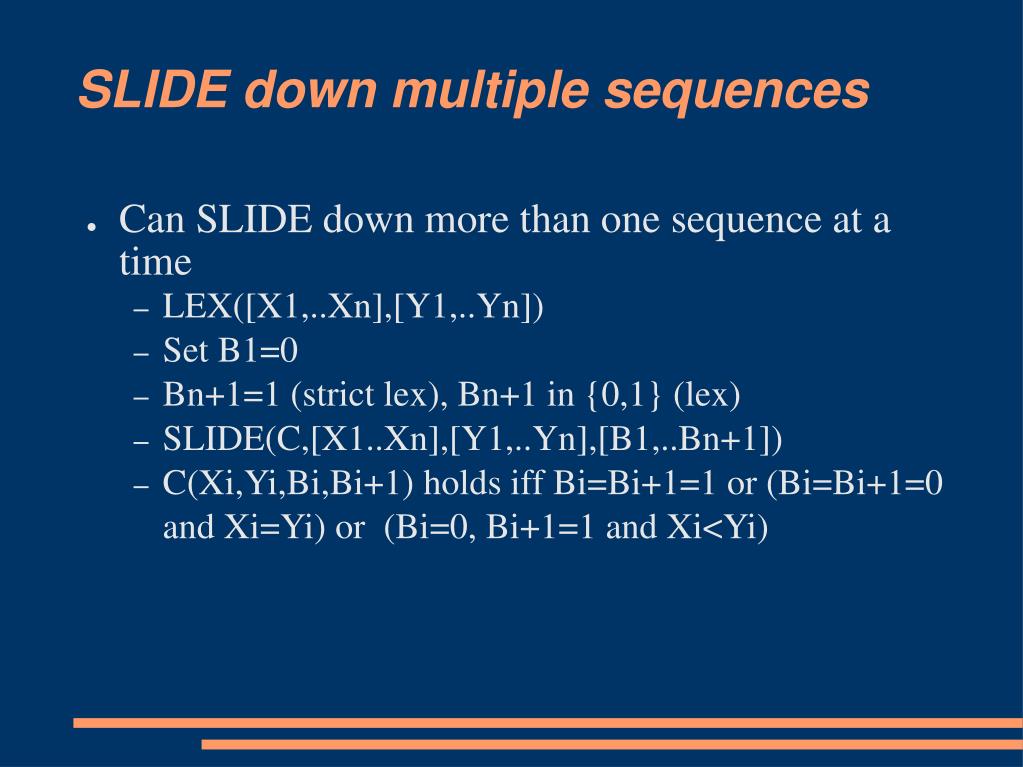 SLIDE down multiple sequences

● Can SLIDE down more than one sequence at a time
  – LEX([X1,..Xn],[Y1,..Yn])
  – Set B1=0
  – Bn+1=1 (strict lex), Bn+1 in {0,1} (lex)
  – SLIDE(C,[X1..Xn],[Y1,..Yn],[B1,..Bn+1])
  – C(Xi,Yi,Bi,Bi+1) holds iff Bi=Bi+1=1 or (Bi=Bi+1=0 and Xi=Yi) or (Bi=0, Bi+1=1 and Xi<Yi)